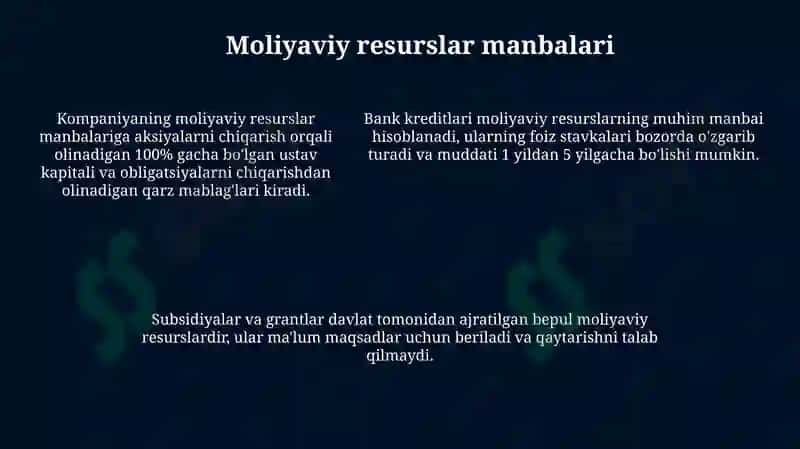 Moliyaviy resurslar manbalari

Kompaniyaning moliyaviy resurslar manbalariga aksiyalarni chiqarish orqali olinadigan 100% gacha bo'lgan ustav kapitali va obligatsiyalarni chiqarishdan olinadigan qarz mablag'lari kiradi.

Bank kreditlari moliyaviy resurslarning muhim manbai hisoblanadi, ularning foiz stavkalari bozorda o'zgarib turadi va muddati 1 yildan 5 yilgacha bo'lishi mumkin.

Subsidiyalar va grantlar davlat tomonidan ajratilgan bepul moliyaviy resurslardir, ular ma'lum maqsadlar uchun beriladi va qaytarishni talab qilmaydi.